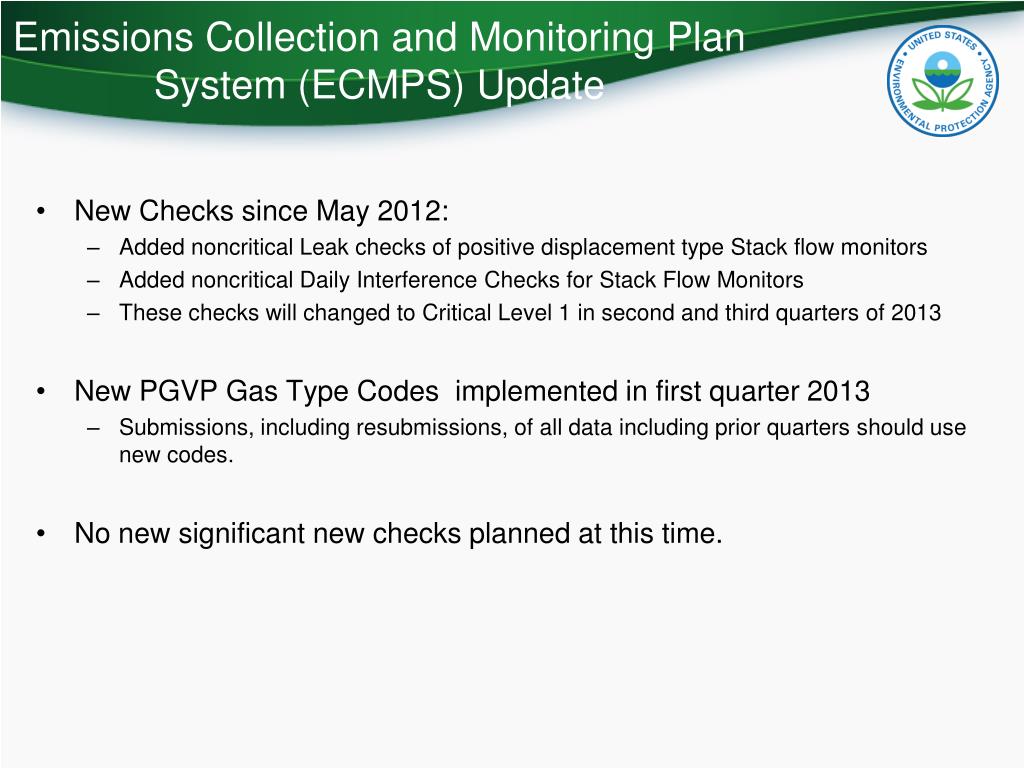 Emissions Collection and Monitoring Plan System (ECMPS) Update

UNITED STATES ENVIRONMENTAL PROTECTION AGENCY

• New Checks since May 2012:
– Added noncritical Leak checks of positive displacement type Stack flow monitors
– Added noncritical Daily Interference Checks for Stack Flow Monitors
– These checks will changed to Critical Level 1 in second and third quarters of 2013

• New PGVP Gas Type Codes implemented in first quarter 2013
– Submissions, including resubmissions, of all data including prior quarters should use new codes.

• No new significant new checks planned at this time.